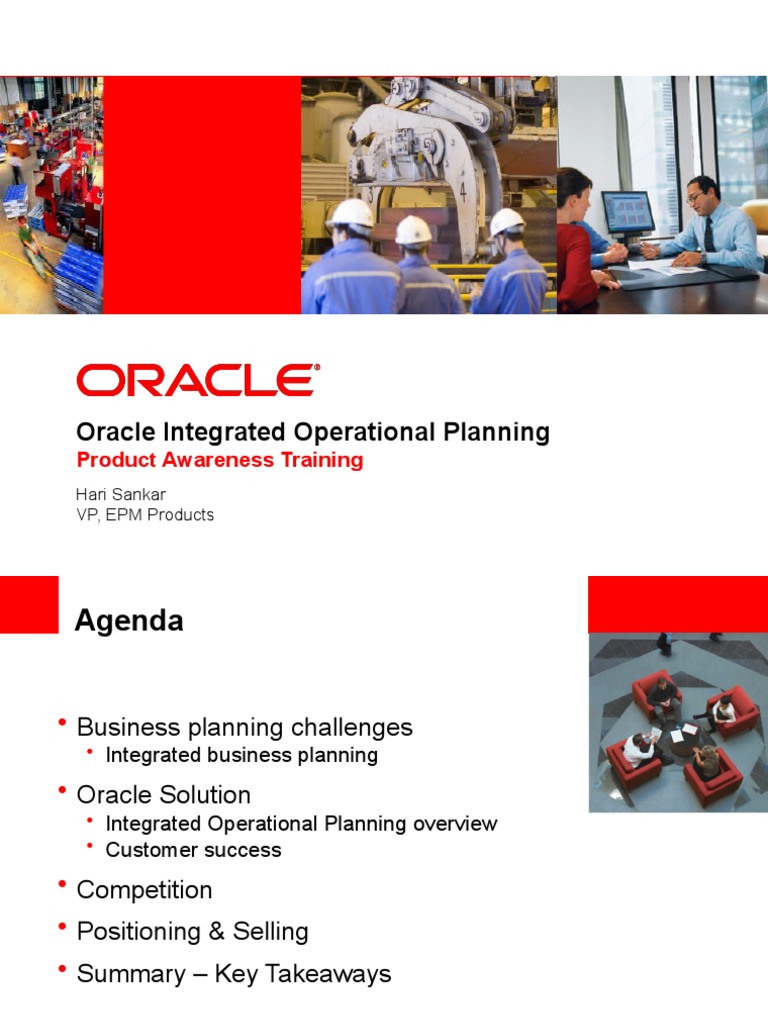 ORACLE®

Oracle Integrated Operational Planning
Product Awareness Training

Hari Sankar
VP, EPM Products

Agenda

• Business planning challenges
  • Integrated business planning
• Oracle Solution
  • Integrated Operational Planning overview
  • Customer success
• Competition
• Positioning & Selling
• Summary – Key Takeaways